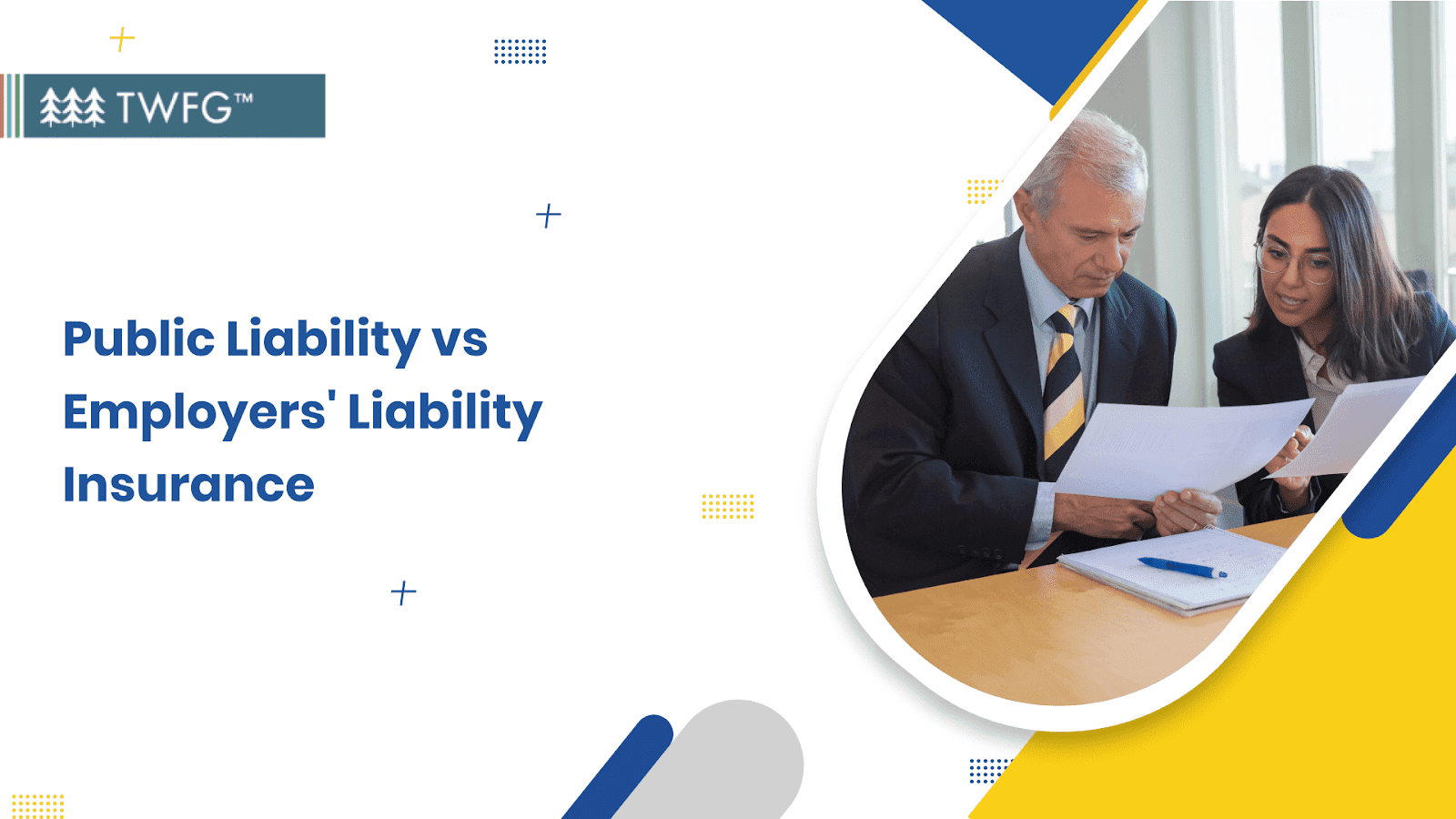 TWFG™

Public Liability vs Employers' Liability Insurance